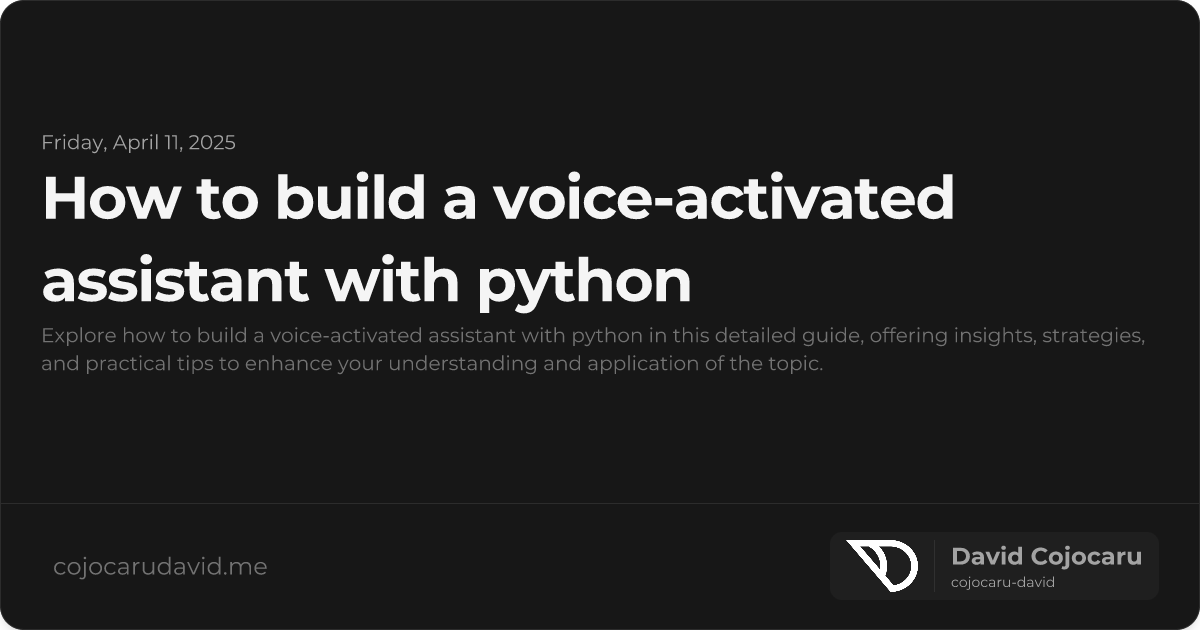 Friday, April 11, 2025

How to build a voice-activated assistant with python

Explore how to build a voice-activated assistant with python in this detailed guide, offering insights, strategies, and practical tips to enhance your understanding and application of the topic.

cojocarudavid.me

David Cojocaru
cojocaru-david